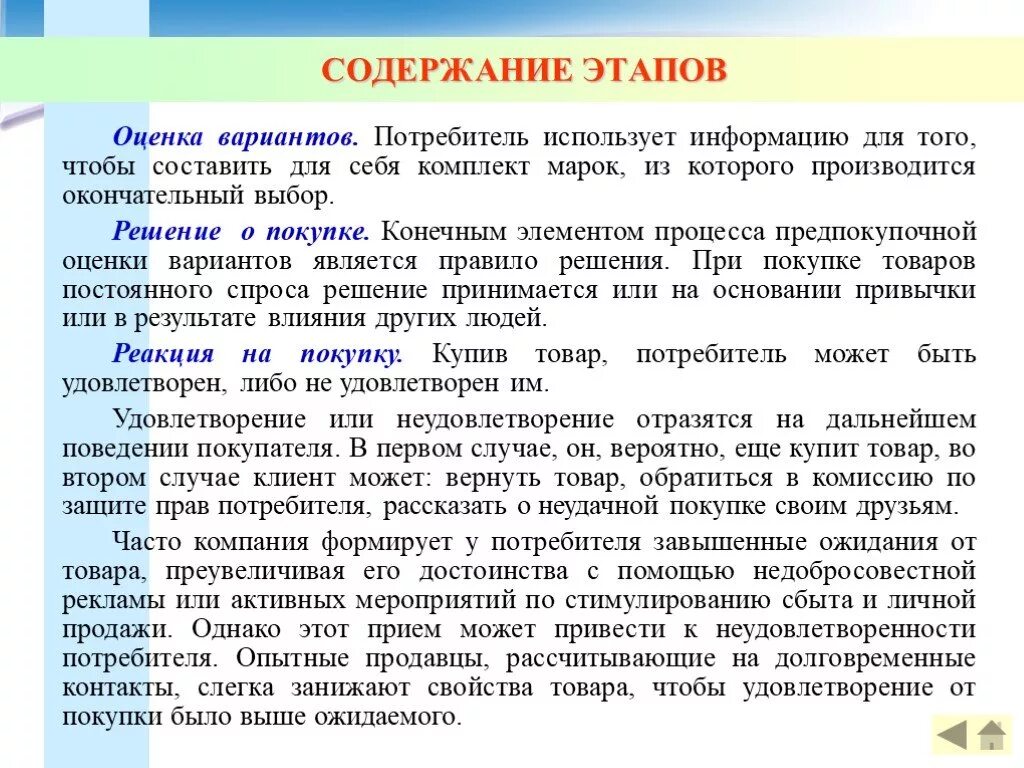 СОДЕРЖАНИЕ ЭТАПОВ

Оценка вариантов. Потребитель использует информацию для того, чтобы составить для себя комплект марок, из которого производится окончательный выбор.

Решение о покупке. Конечным элементом процесса предпокупочной оценки вариантов является правило решения. При покупке товаров постоянного спроса решение принимается или на основании привычки или в результате влияния других людей.

Реакция на покупку. Купив товар, потребитель может быть удовлетворен, либо не удовлетворен им.

Удовлетворение или неудовлетворение отразятся на дальнейшем поведении покупателя. В первом случае, он, вероятно, еще купит товар, во втором случае клиент может: вернуть товар, обратиться в комиссию по защите прав потребителя, рассказать о неудачной покупке своим друзьям.

Часто компания формирует у потребителя завышенные ожидания от товара, преувеличивая его достоинства с помощью недобросовестной рекламы или активных мероприятий по стимулированию сбыта и личной продажи. Однако этот прием может привести к неудовлетворенности потребителя. Опытные продавцы, рассчитывающие на долговременные контакты, слегка занижают свойства товара, чтобы удовлетворение от покупки было выше ожидаемого.